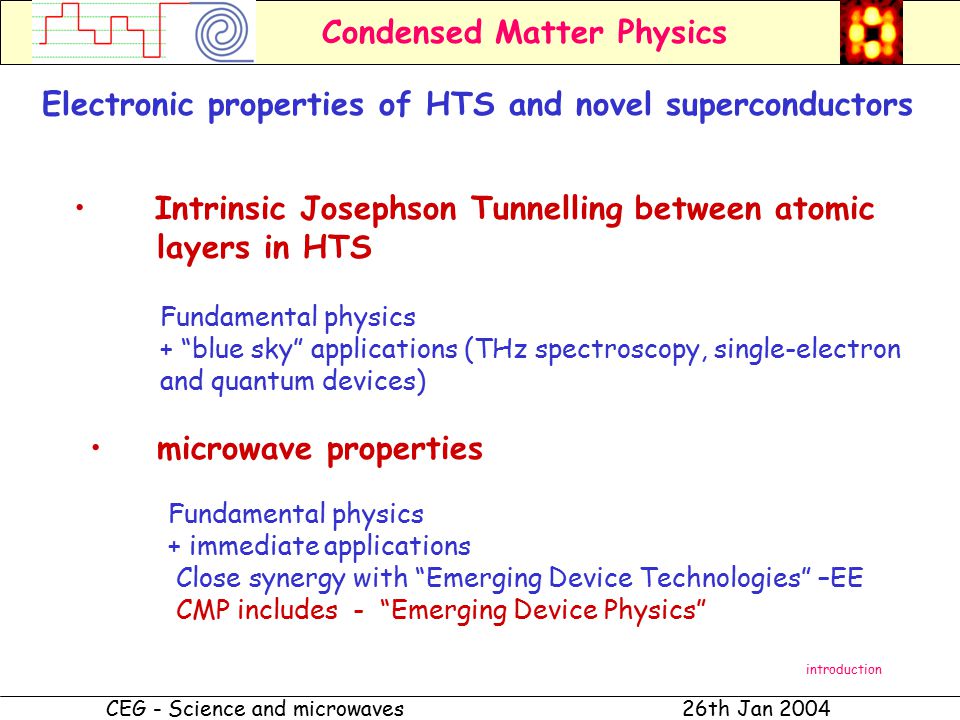 Condensed Matter Physics

Electronic properties of HTS and novel superconductors

• Intrinsic Josephson Tunnelling between atomic layers in HTS

Fundamental physics
+ “blue sky” applications (THz spectroscopy, single-electron and quantum devices)

• microwave properties

Fundamental physics
+ immediate applications
Close synergy with “Emerging Device Technologies” –EE
CMP includes - “Emerging Device Physics”

introduction

CEG - Science and microwaves 26th Jan 2004